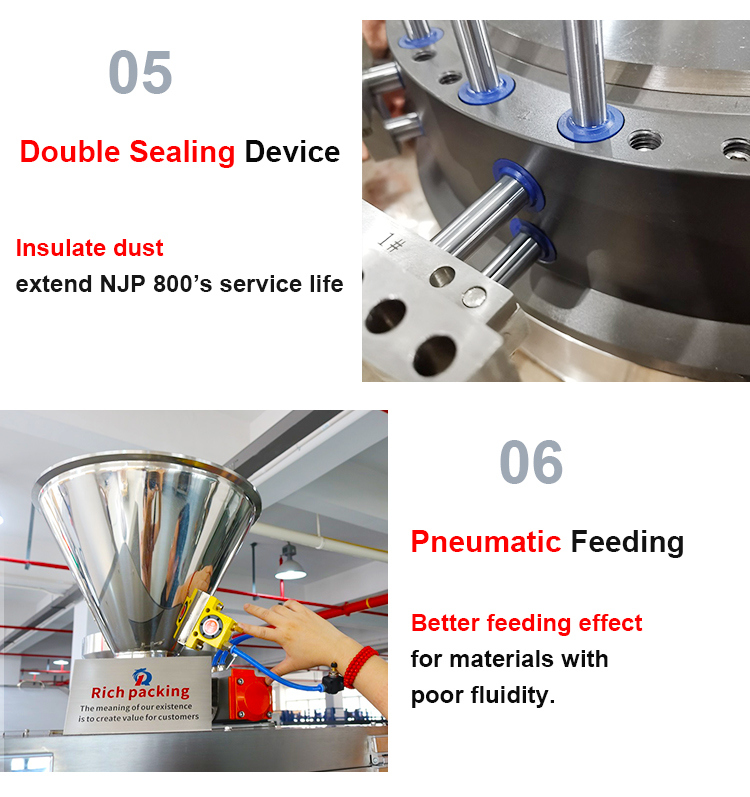 05

Double Sealing Device

Insulate dust
extend NJP 800's service life

1#

Rich packing
The meaning of our existence is to create value for customers

06

Pneumatic Feeding

Better feeding effect
for materials with poor fluidity.